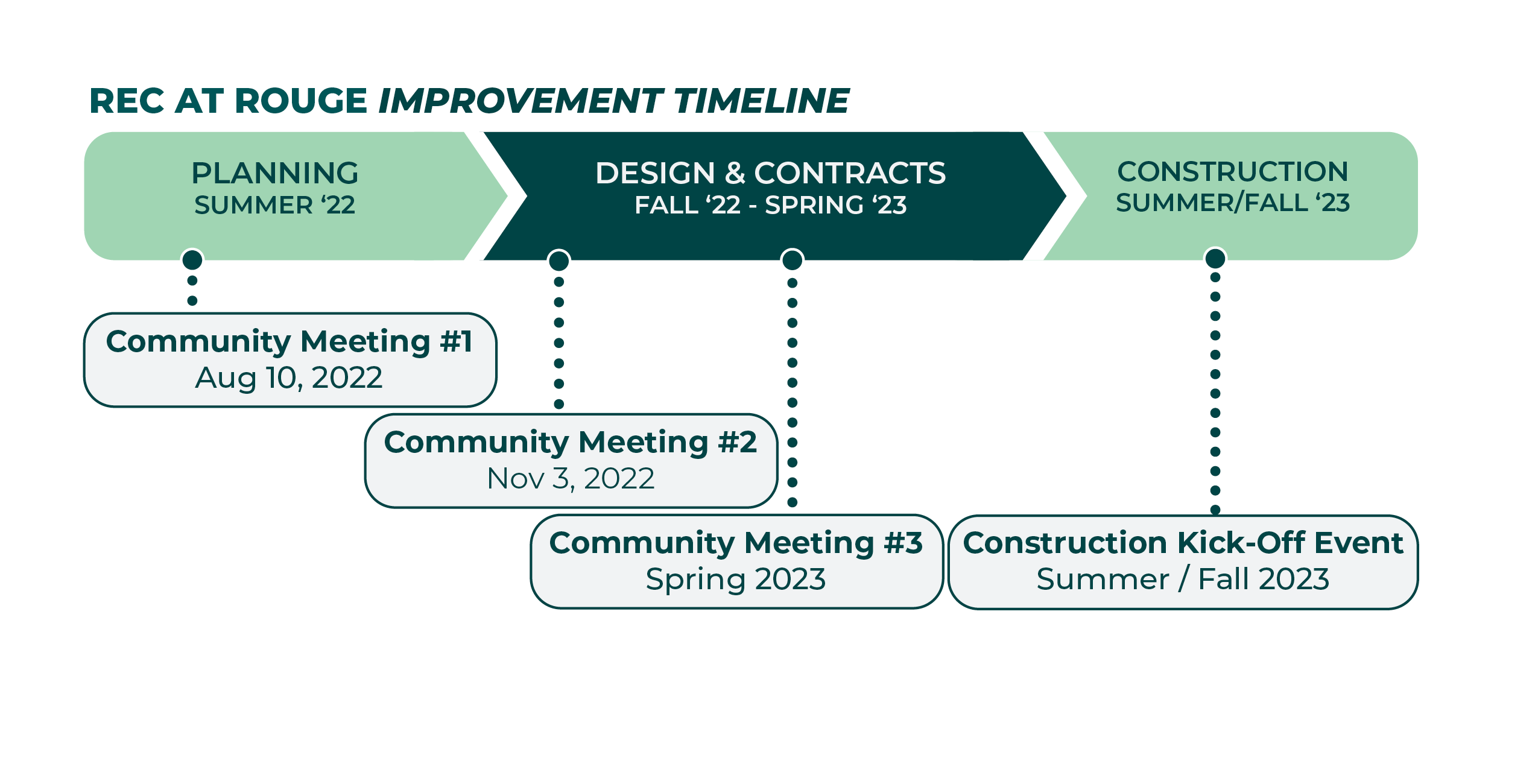 REC AT ROUGE IMPROVEMENT TIMELINE

PLANNING
SUMMER ‘22

DESIGN & CONTRACTS
FALL ‘22 - SPRING ‘23

CONSTRUCTION
SUMMER/FALL ‘23

Community Meeting #1
Aug 10, 2022

Community Meeting #2
Nov 3, 2022

Community Meeting #3
Spring 2023

Construction Kick-Off Event
Summer / Fall 2023